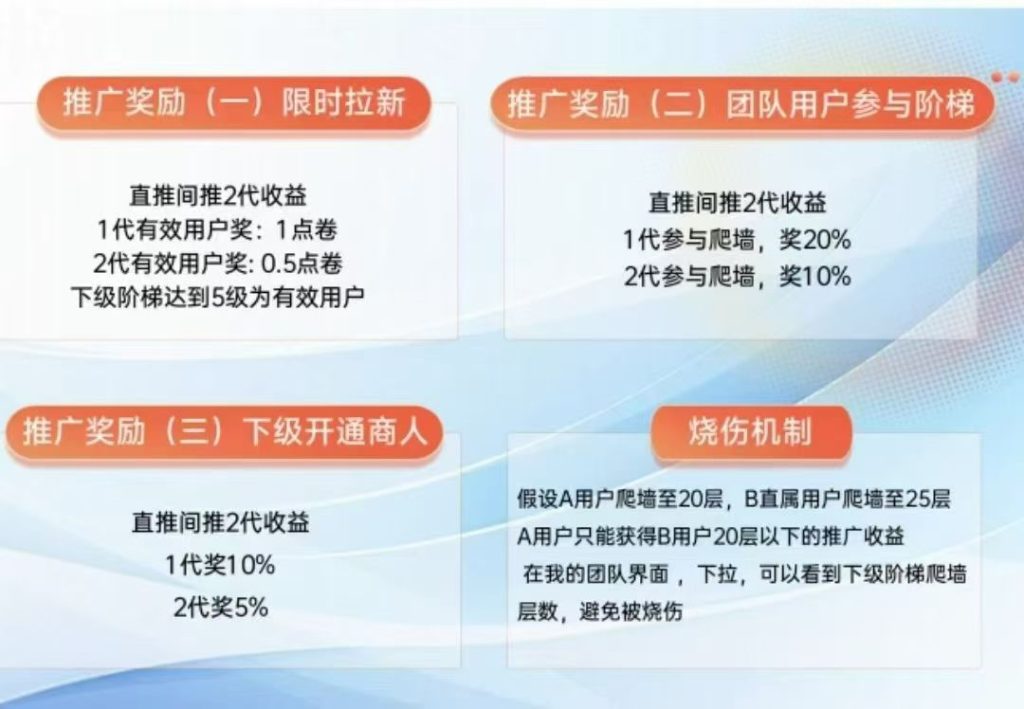 推广奖励（一）限时拉新

直推间推2代收益
1代有效用户奖：1点卷
2代有效用户奖：0.5点卷
下级阶梯达到5级为有效用户

推广奖励（二）团队用户参与阶梯

直推间推2代收益
1代参与爬墙，奖20%
2代参与爬墙，奖10%

推广奖励（三）下级开通商人

直推间推2代收益
1代奖10%
2代奖5%

烧伤机制

假设A用户爬墙至20层，B直属用户爬墙至25层
A用户只能获得B用户20层以下的推广收益
在我的团队界面，下拉，可以看到下级阶梯爬墙层数，避免被烧伤